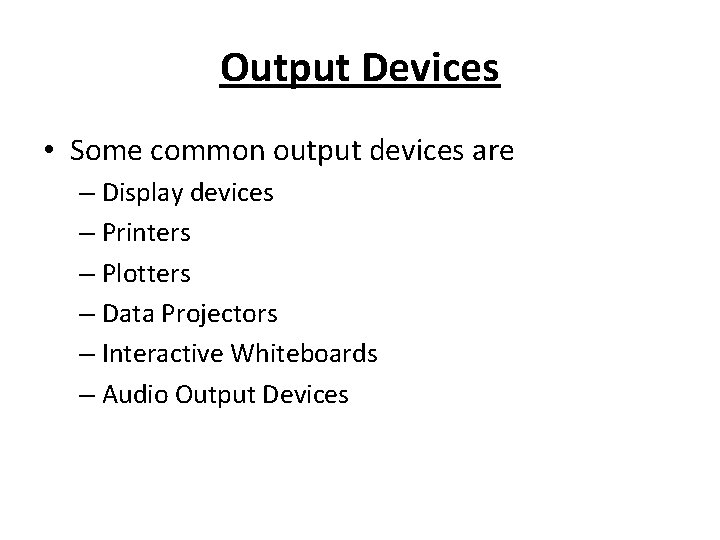 Output Devices

• Some common output devices are
– Display devices
– Printers
– Plotters
– Data Projectors
– Interactive Whiteboards
– Audio Output Devices